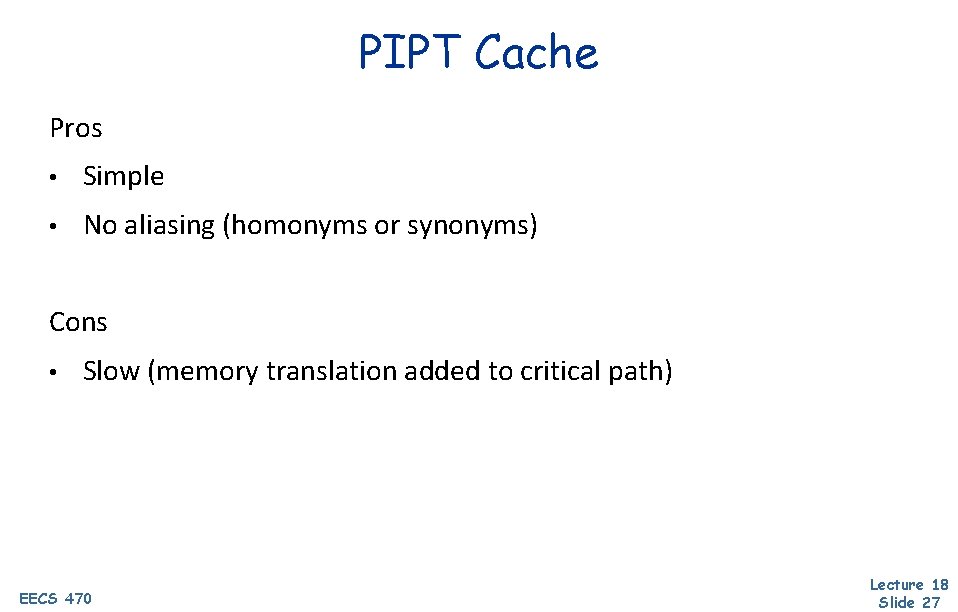 PIPT Cache

Pros

• Simple

• No aliasing (homonyms or synonyms)

Cons

• Slow (memory translation added to critical path)

EECS 470

Lecture 18
Slide 27